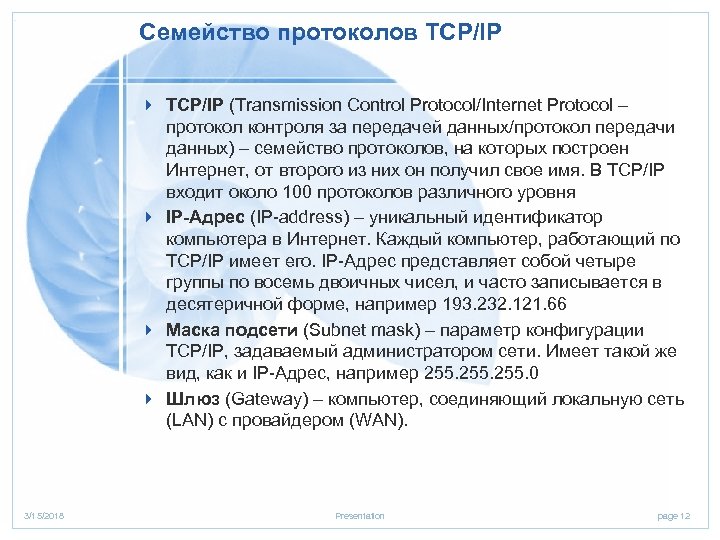 Семейство протоколов TCP/IP

TCP/IP (Transmission Control Protocol/Internet Protocol – протокол контроля за передачей данных/протокол передачи данных) – семейство протоколов, на которых построен Интернет, от второго из них он получил свое имя. В TCP/IP входит около 100 протоколов различного уровня

IP-Адрес (IP-address) – уникальный идентификатор компьютера в Интернет. Каждый компьютер, работающий по TCP/IP имеет его. IP-Адрес представляет собой четыре группы по восемь двоичных чисел, и часто записывается в десятеричной форме, например 193.232.121.66

Маска подсети (Subnet mask) – параметр конфигурации TCP/IP, задаваемый администратором сети. Имеет такой же вид, как и IP-Адрес, например 255.255.255.0

Шлюз (Gateway) – компьютер, соединяющий локальную сеть (LAN) с провайдером (WAN).

3/15/2018 Presentation page 12